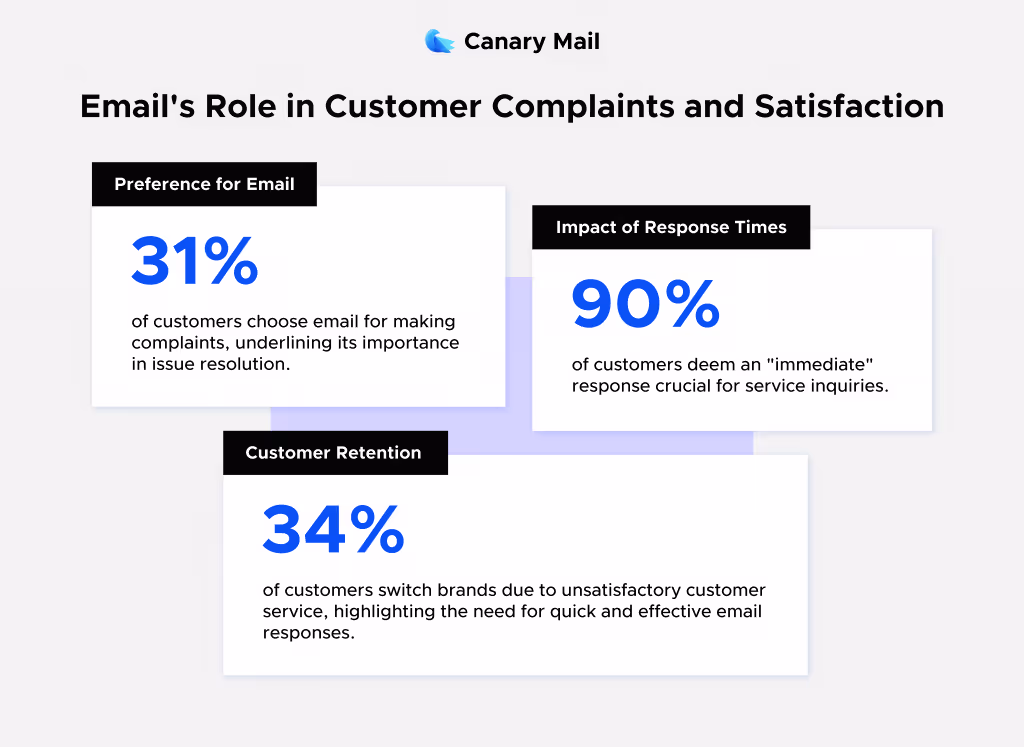 Canary Mail

Email's Role in Customer Complaints and Satisfaction

Preference for Email

31%

of customers choose email for making complaints, underlining its importance in issue resolution.

Impact of Response Times

90%

of customers deem an "immediate" response crucial for service inquiries.

Customer Retention

34%

of customers switch brands due to unsatisfactory customer service, highlighting the need for quick and effective email responses.